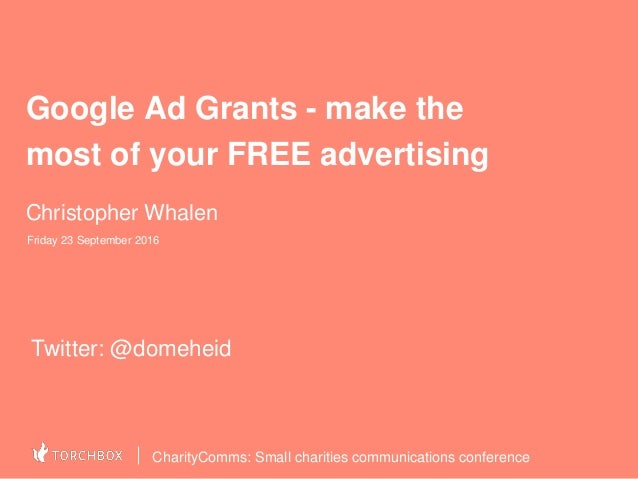 Google Ad Grants - make the most of your FREE advertising

Christopher Whalen

Friday 23 September 2016

Twitter: @domeheid

TORCHBOX | CharityComms: Small charities communications conference